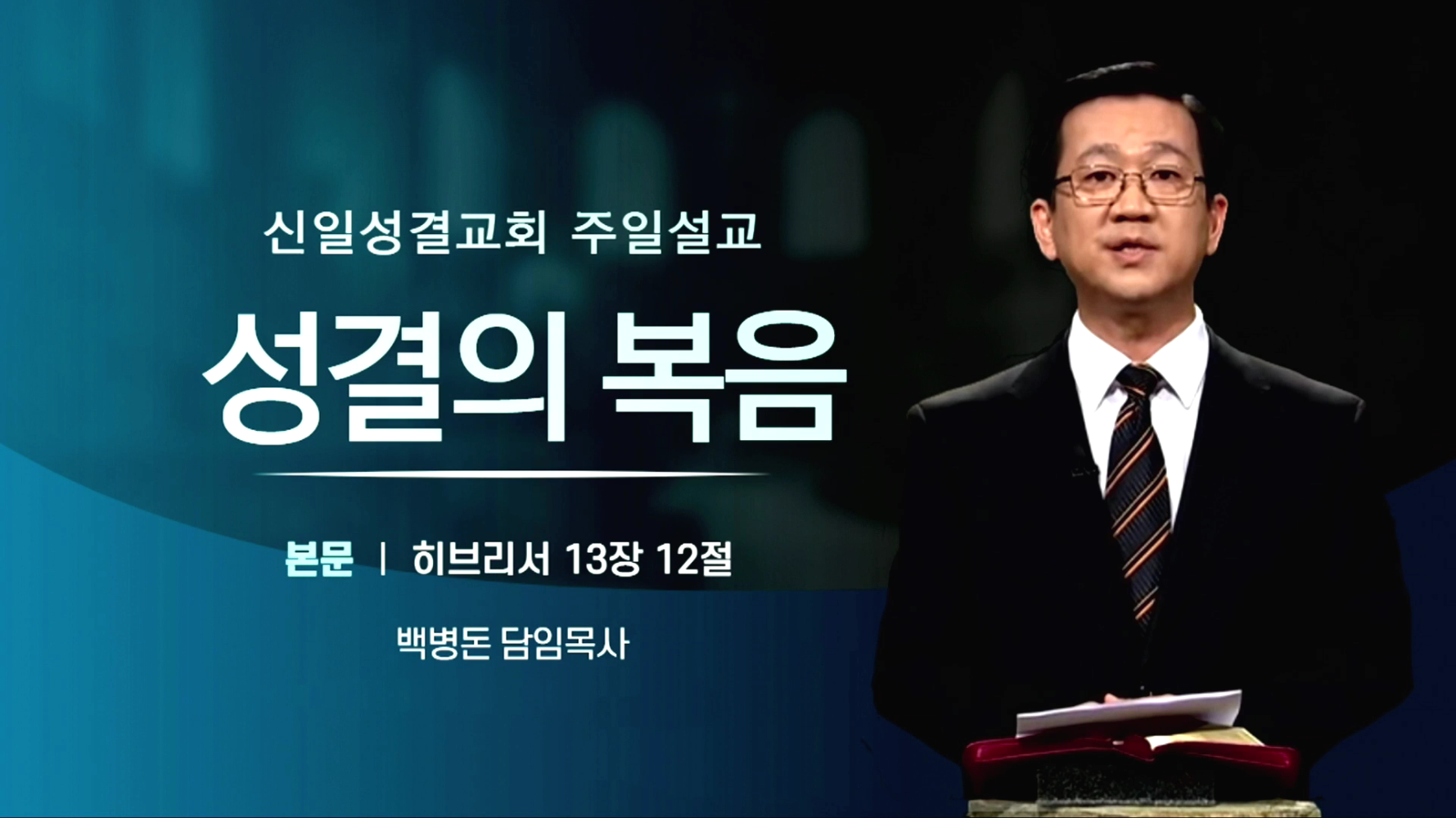 신일성결교회 주일설교

성결의 복음

본문 | 히브리서 13장 12절

백병돈 담임목사